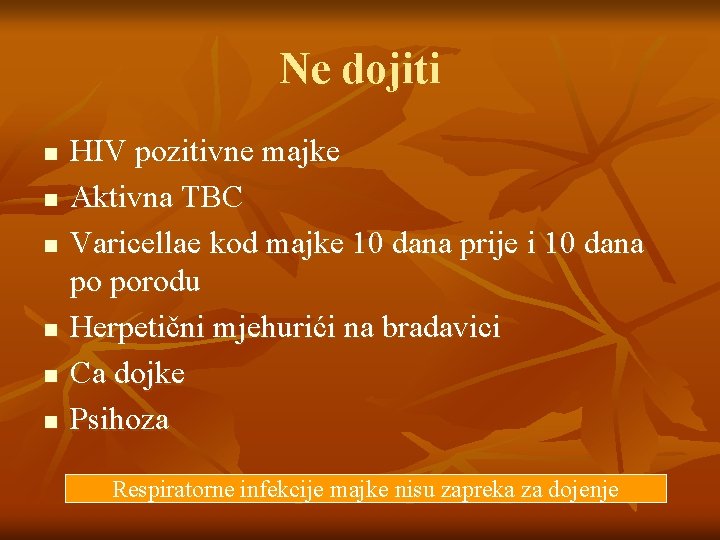 Ne dojiti

- HIV pozitivne majke
- Aktivna TBC
- Varicellae kod majke 10 dana prije i 10 dana po porodu
- Herpetični mjehurići na bradavici
- Ca dojke
- Psihoza

Respiratorne infekcije majke nisu zapreka za dojenje